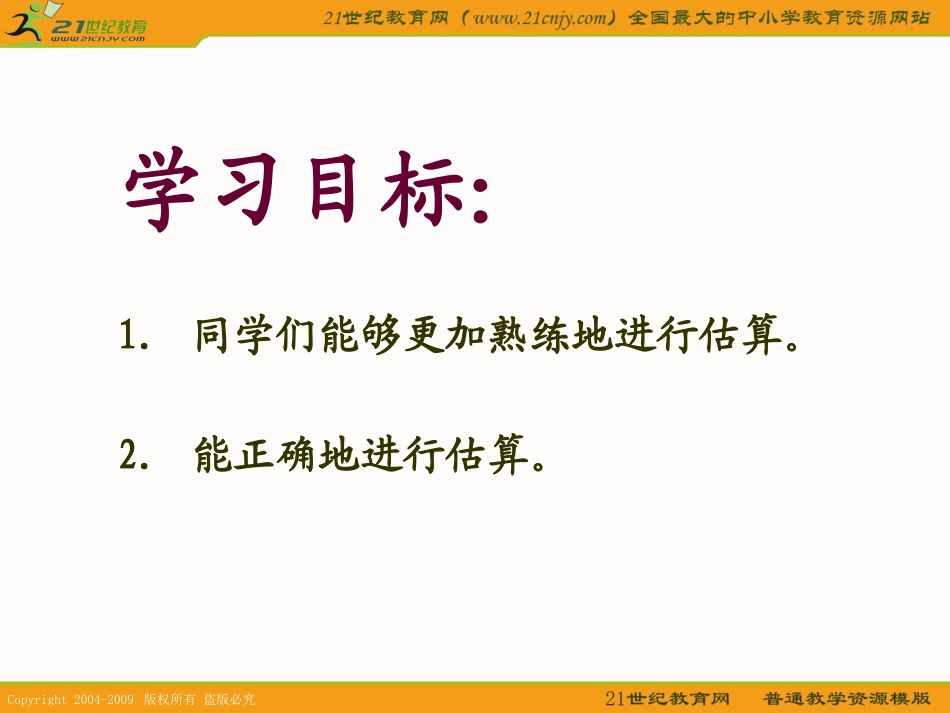 21世纪教育
www.21cnjy.com

21世纪教育网（www.21cnjy.com）全国最大的中小学教育资源网站

学习目标:

1. 同学们能够更加熟练地进行估算。

2. 能正确地进行估算。

Copyright 2004-2009 版权所有 盗版必究

21世纪教育网 普通教学资源模版